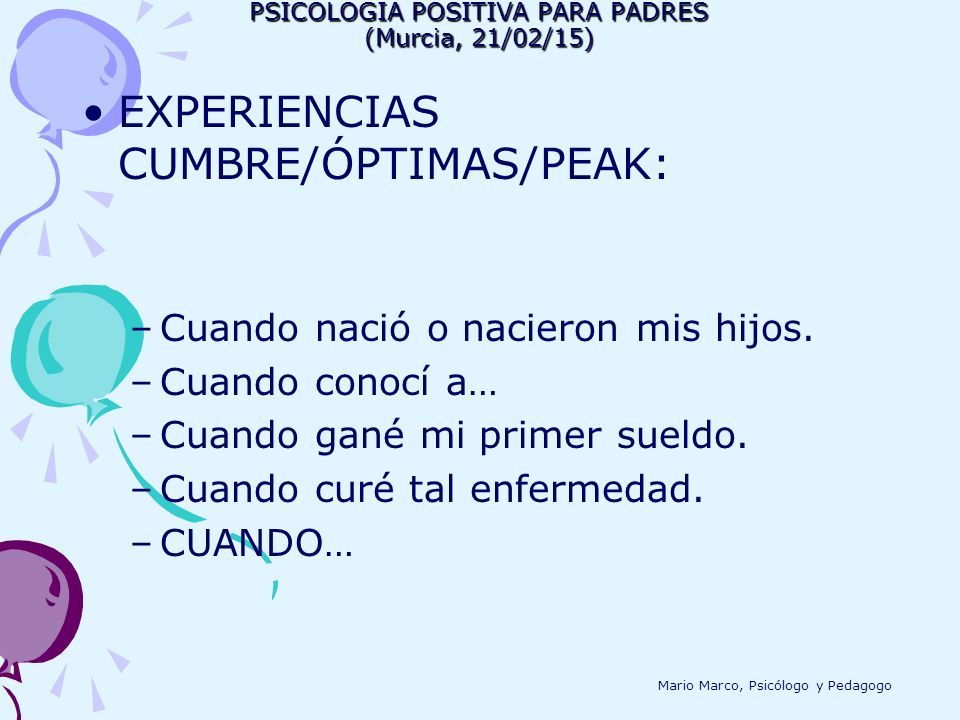 PSICOLOGIA POSITIVA PARA PADRES
(Murcia, 21/02/15)

• EXPERIENCIAS CUMBRE/ÓPTIMAS/PEAK:

– Cuando nació o nacieron mis hijos.
– Cuando conocí a…
– Cuando gané mi primer sueldo.
– Cuando curé tal enfermedad.
– CUANDO…

Mario Marco, Psicólogo y Pedagogo